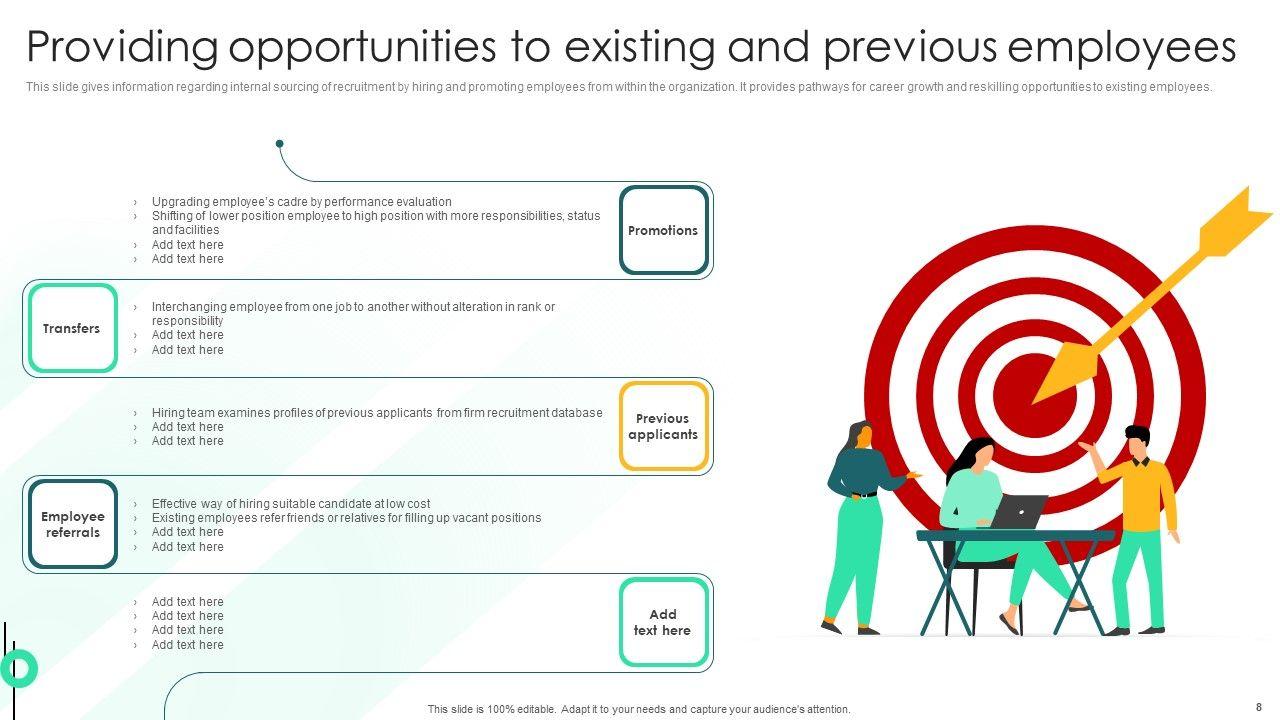 Providing opportunities to existing and previous employees

This slide gives information regarding internal sourcing of recruitment by hiring and promoting employees from within the organization. It provides pathways for career growth and reskilling opportunities to existing employees.

› Upgrading employee's cadre by performance evaluation
› Shifting of lower position employee to high position with more responsibilities, status and facilities
› Add text here
› Add text here

Promotions

Transfers

› Interchanging employee from one job to another without alteration in rank or responsibility
› Add text here
› Add text here

› Hiring team examines profiles of previous applicants from firm recruitment database
› Add text here
› Add text here

Previous applicants

Employee referrals

› Effective way of hiring suitable candidate at low cost
› Existing employees refer friends or relatives for filling up vacant positions
› Add text here
› Add text here

› Add text here
› Add text here
› Add text here
› Add text here

Add text here

This slide is 100% editable. Adapt it to your needs and capture your audience's attention.

8